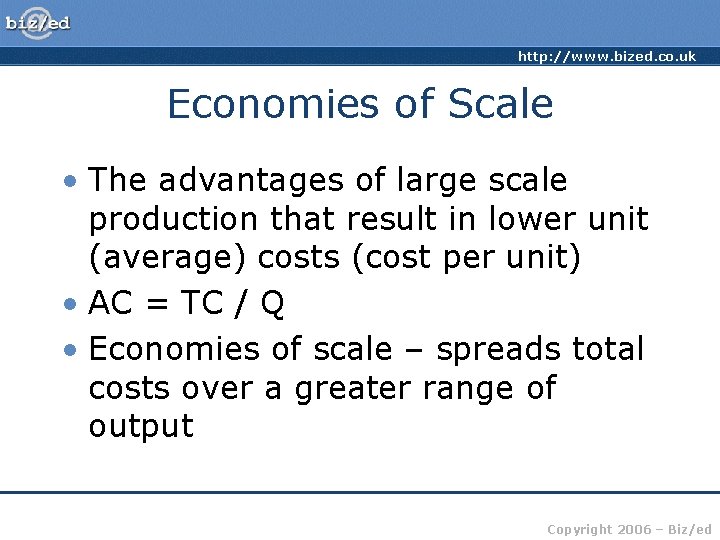 biz/ed

http://www.bized.co.uk

Economies of Scale

• The advantages of large scale production that result in lower unit (average) costs (cost per unit)
• AC = TC / Q
• Economies of scale – spreads total costs over a greater range of output

Copyright 2006 – Biz/ed